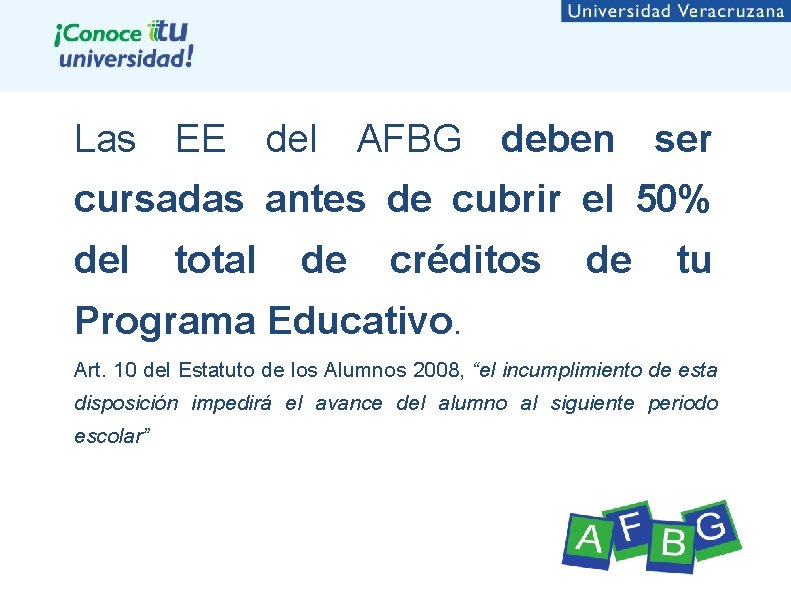 Universidad Veracruzana

¡Conoce tu universidad!

Las EE del AFBG deben ser cursadas antes de cubrir el 50% del total de créditos de tu Programa Educativo.

Art. 10 del Estatuto de los Alumnos 2008, “el incumplimiento de esta disposición impedirá el avance del alumno al siguiente periodo escolar”

A F B G